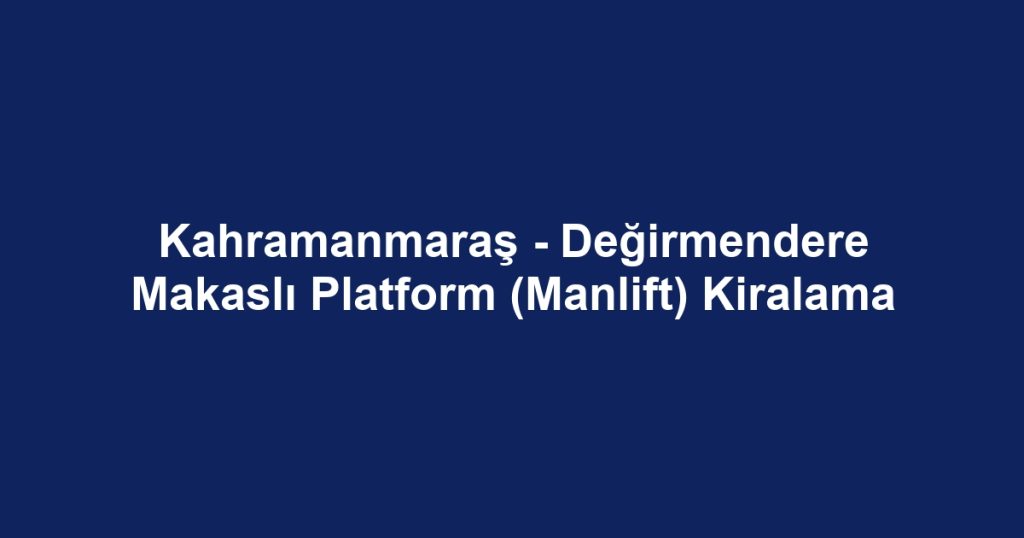 Kahramanmaraş - Değirmendere Makaslı Platform (Manlift) Kiralama